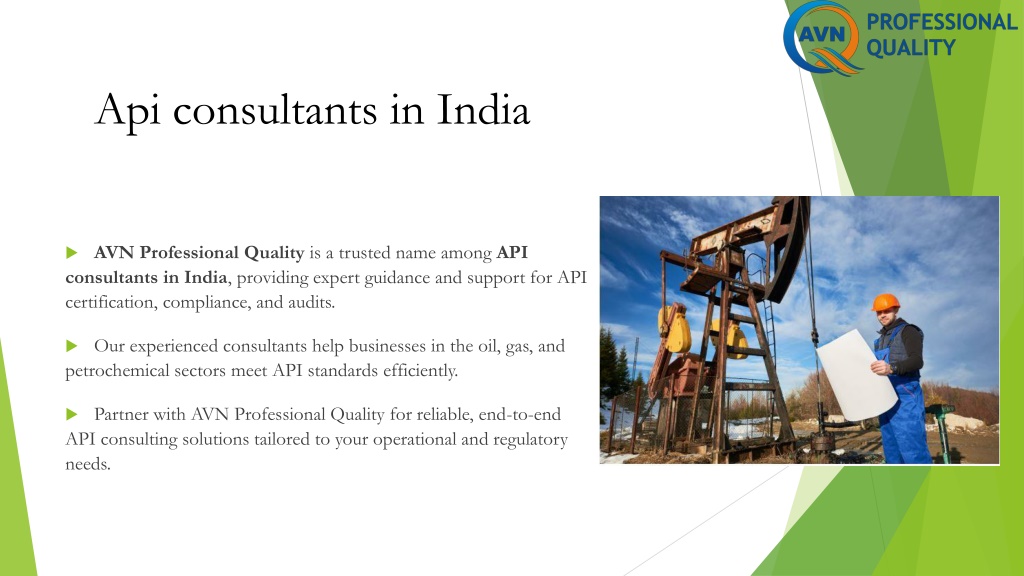 AVN PROFESSIONAL QUALITY

Api consultants in India

AVN Professional Quality is a trusted name among API consultants in India, providing expert guidance and support for API certification, compliance, and audits.

Our experienced consultants help businesses in the oil, gas, and petrochemical sectors meet API standards efficiently.

Partner with AVN Professional Quality for reliable, end-to-end API consulting solutions tailored to your operational and regulatory needs.